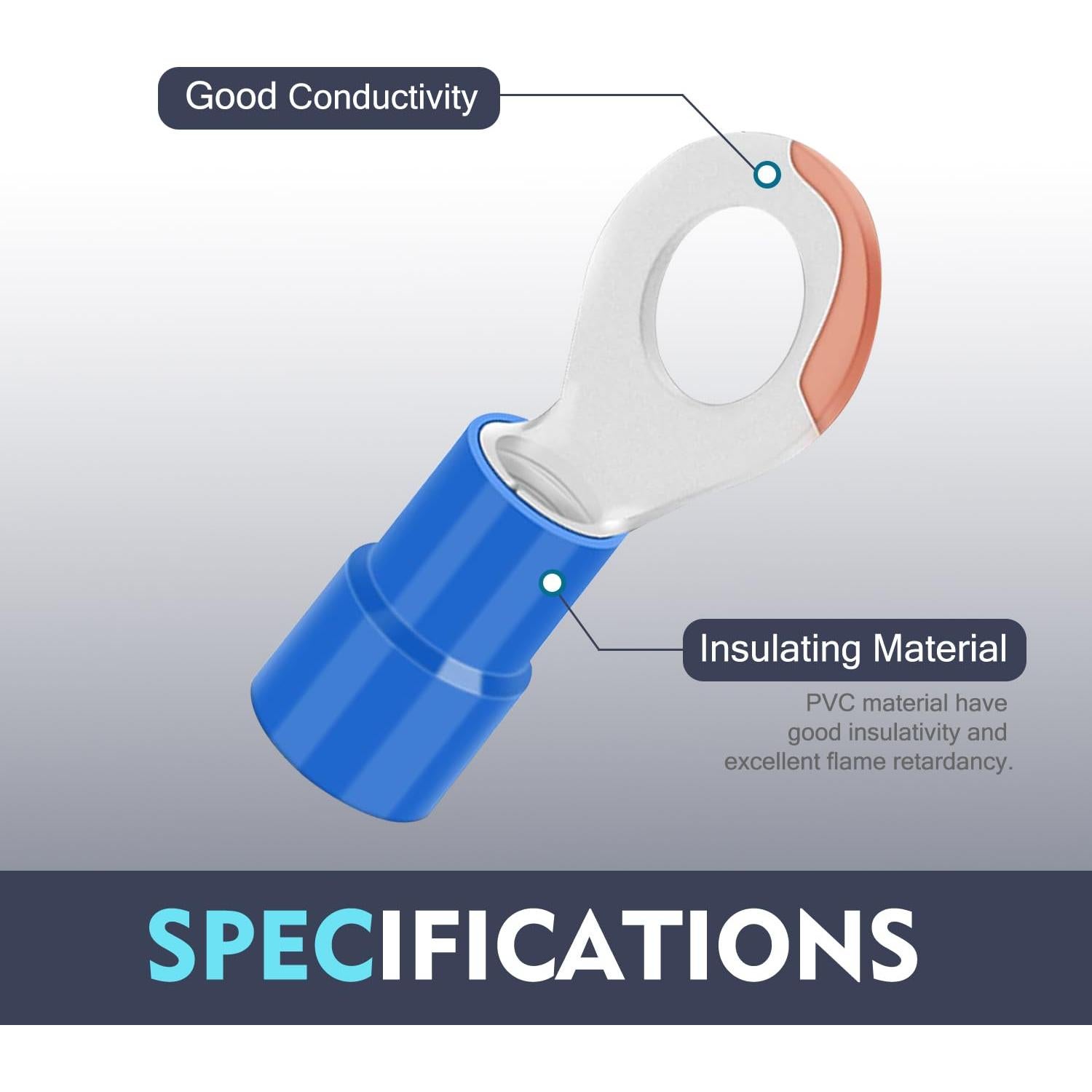 Good Conductivity

Insulating Material

PVC material have good insulativity and excellent flame retardancy.

SPECIFICATIONS